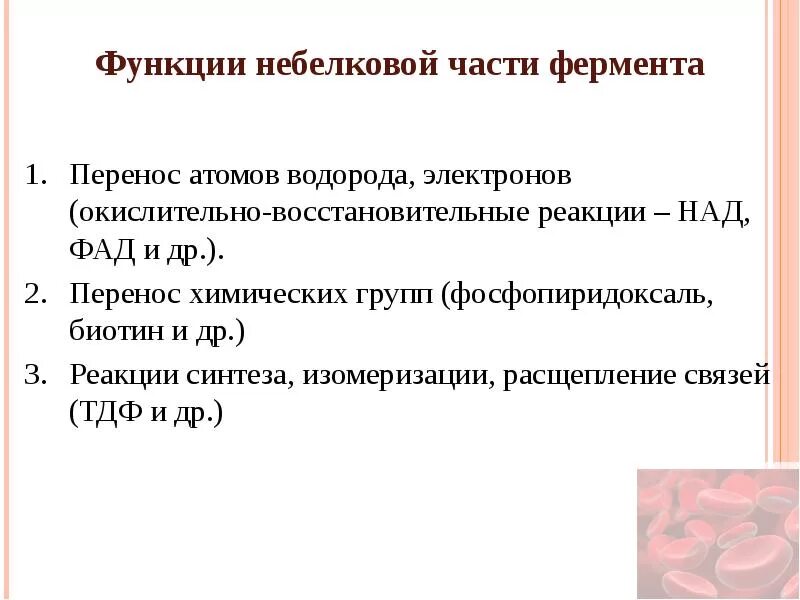 Функции небелковой части фермента

1. Перенос атомов водорода, электронов (окислительно-восстановительные реакции – НАД, ФАД и др.).
2. Перенос химических групп (фосфопиридоксаль, биотин и др.)
3. Реакции синтеза, изомеризации, расщепление связей (ТДФ и др.)